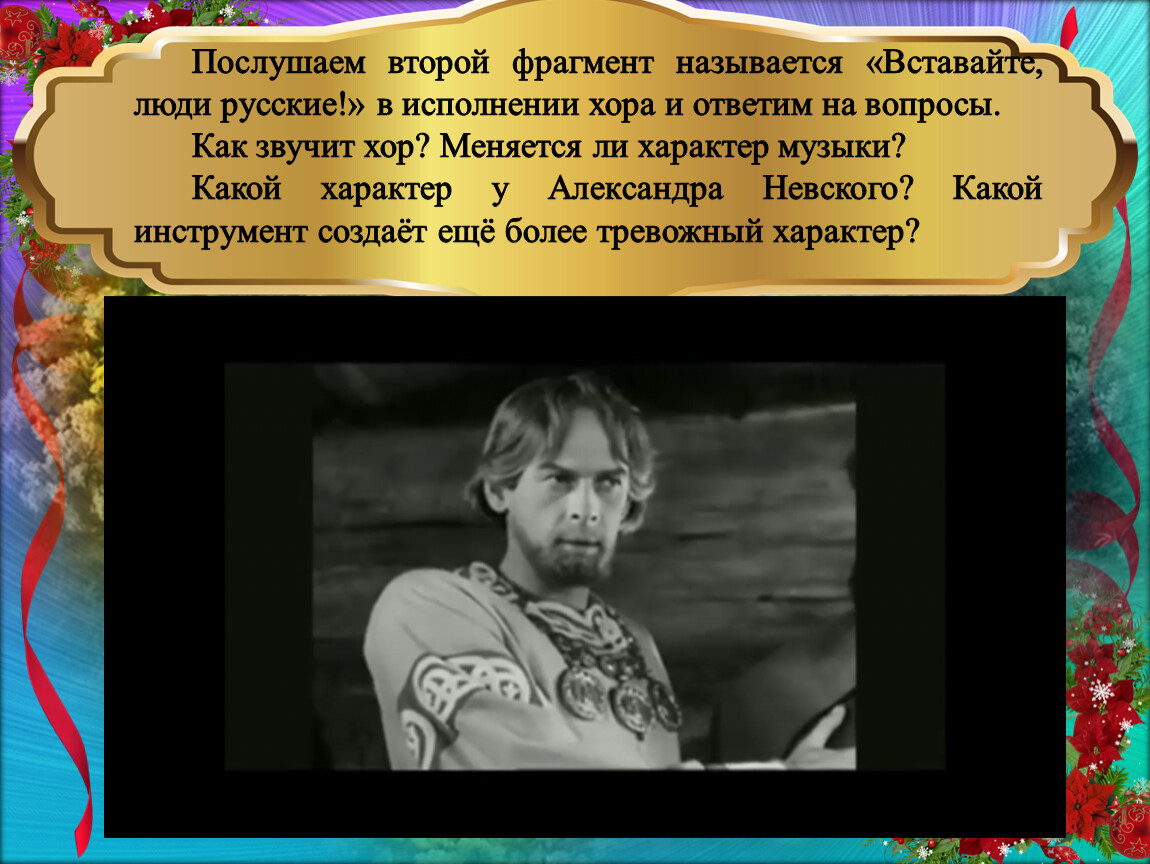 Послушаем второй фрагмент называется «Вставайте, люди русские!» в исполнении хора и ответим на вопросы.

Как звучит хор? Меняется ли характер музыки?

Какой характер у Александра Невского? Какой инструмент создаёт ещё более тревожный характер?